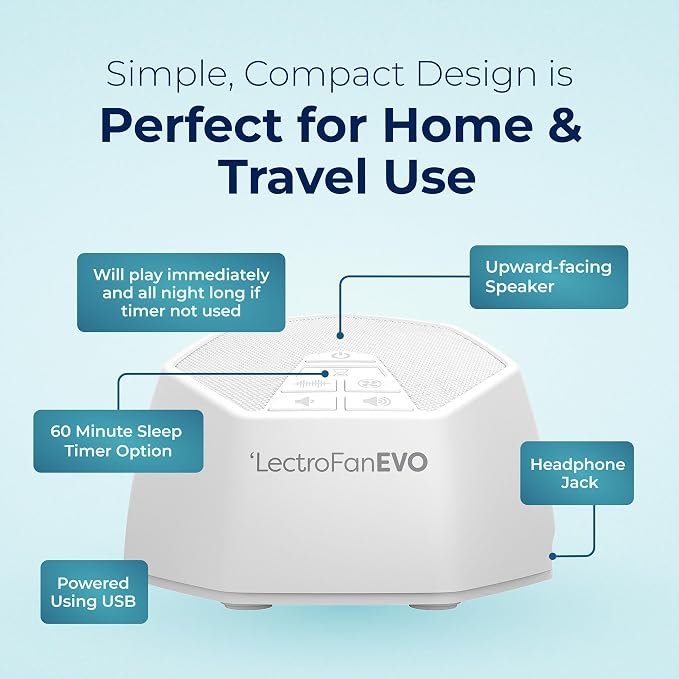 Simple, Compact Design is
Perfect for Home & Travel Use

Will play immediately and all night long if timer not used

Upward-facing Speaker

60 Minute Sleep Timer Option

'LectroFanEVO

Headphone Jack

Powered Using USB